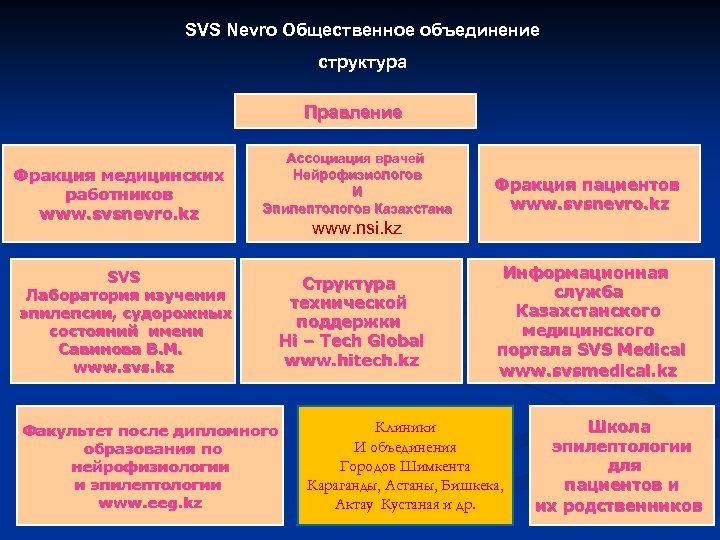 SVS Nevro Общественное объединение

структура

Правление

Фракция медицинских работников www.svsnevro.kz

Ассоциация врачей Нейрофизиологов И Эпилептологов Казахстана www.nsi.kz

Фракция пациентов www.svsnevro.kz

SVS Лаборатория изучения эпилепсии, судорожных состояний имени Савинова В.М. www.svs.kz

Структура технической поддержки Hi – Tech Global www.hitech.kz

Информационная служба Казахстанского медицинского портала SVS Medical www.svsmedical.kz

Факультет после дипломного образования по нейрофизиологии и эпилептологии www.eeg.kz

Клиники И объединения Городов Шимкента Караганды, Астаны, Бишкека, Актау Кустаная и др.

Школа эпилептологии для пациентов и их родственников